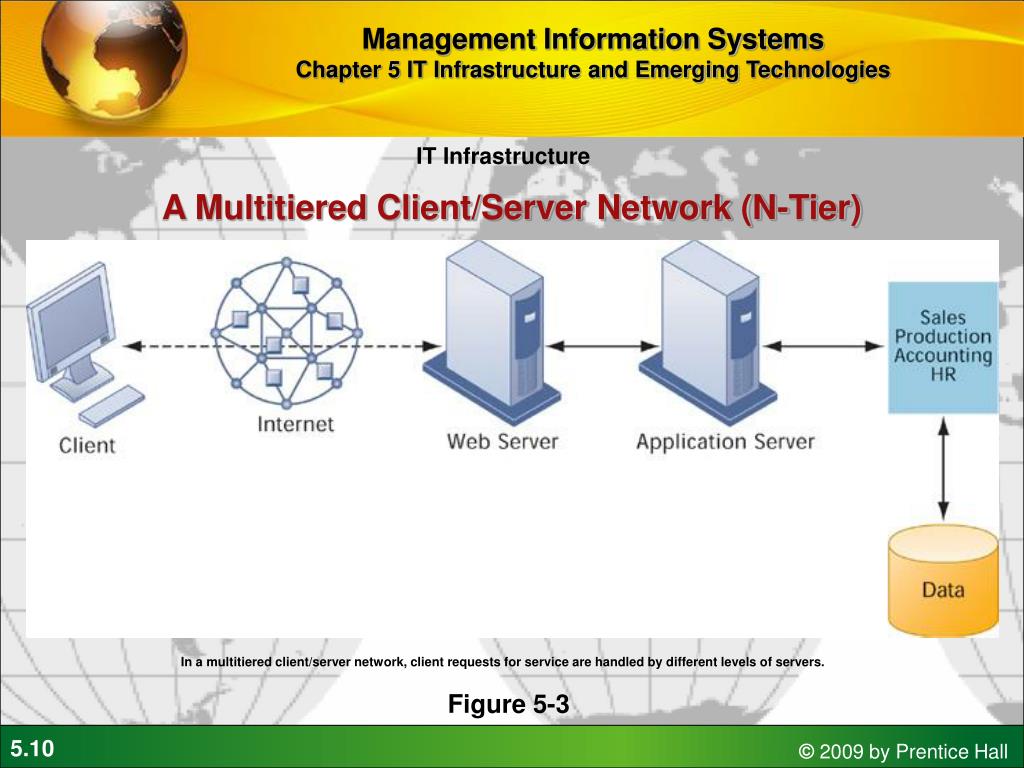 Management Information Systems
Chapter 5 IT Infrastructure and Emerging Technologies

IT Infrastructure

A Multitiered Client/Server Network (N-Tier)

Client

Internet

Web Server

Application Server

Sales
Production
Accounting
HR

Data

In a multitiered client/server network, client requests for service are handled by different levels of servers.

Figure 5-3

5.10

© 2009 by Prentice Hall